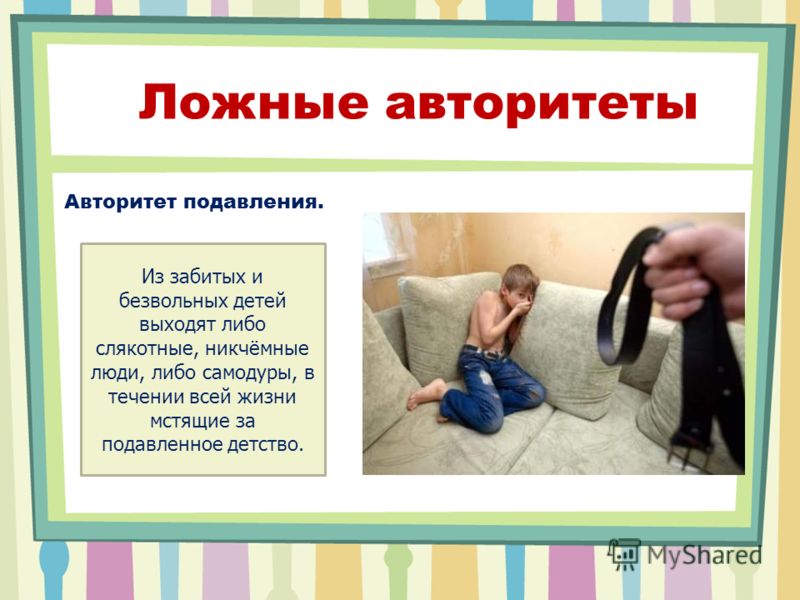 Ложные авторитеты

Авторитет подавления.

Из забитых и безвольных детей выходят либо слякотные, никчёмные люди, либо самодуры, в течении всей жизни мстящие за подавленное детство.

MyShared